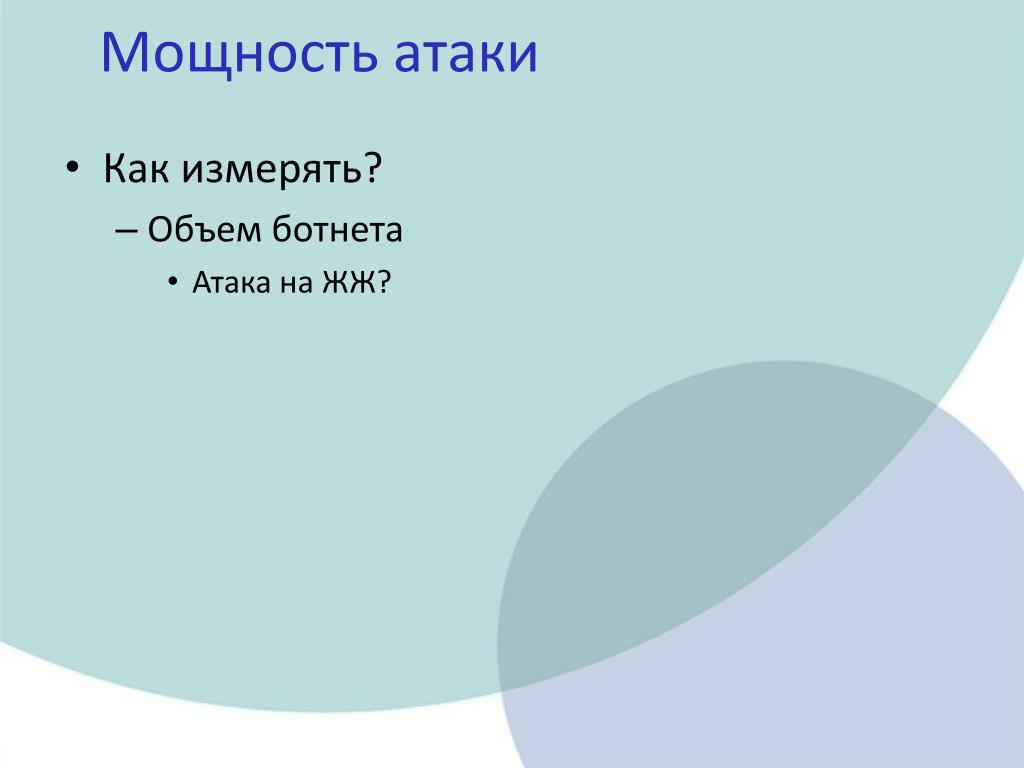 Мощность атаки

• Как измерять?
– Объем ботнета
• Атака на ЖЖ?